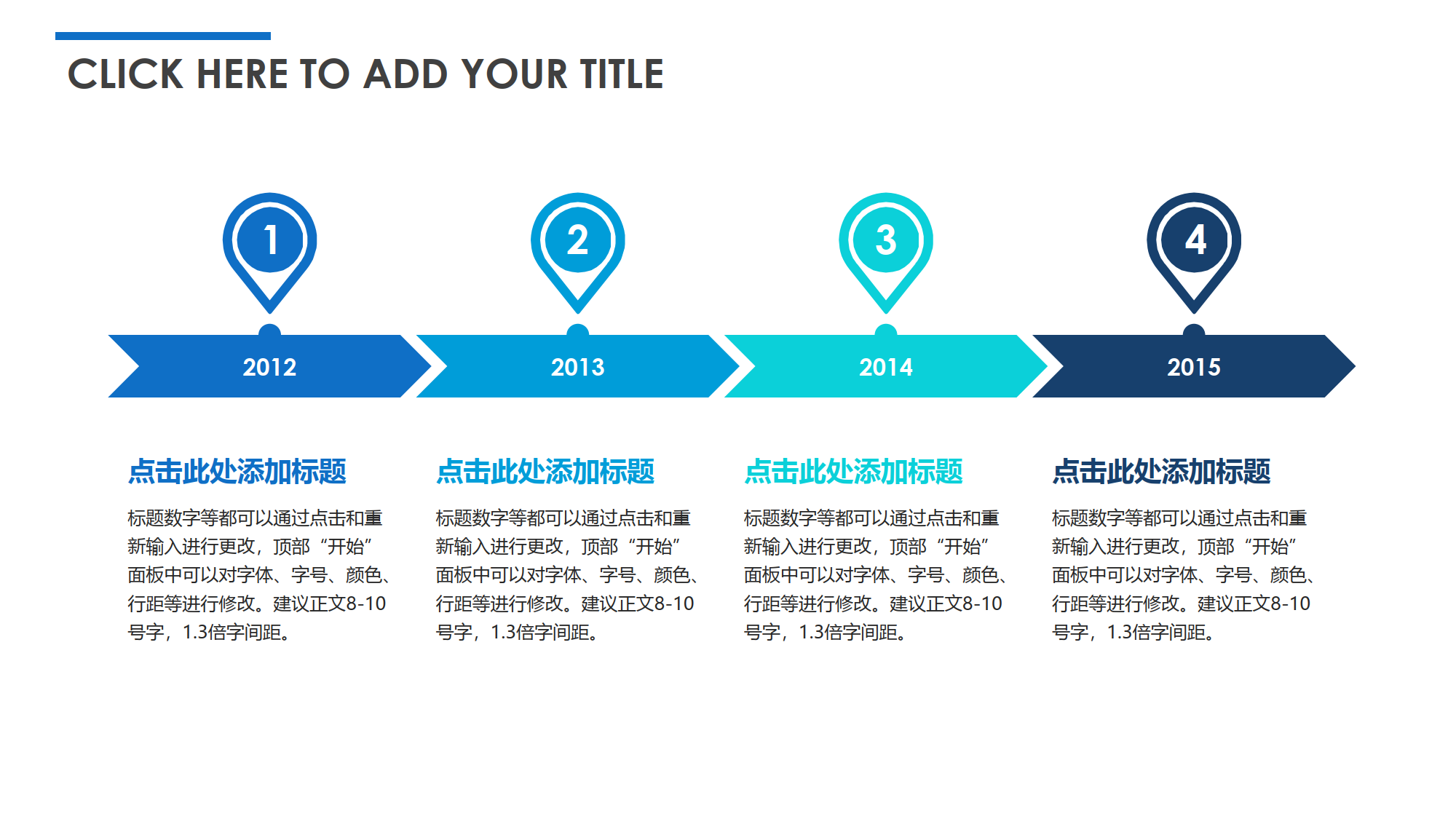 CLICK HERE TO ADD YOUR TITLE

1

2

3

4

2012

2013

2014

2015

点击此处添加标题

标题数字等都可以通过点击和重新输入进行更改，顶部“开始”面板中可以对字体、字号、颜色、行距等进行修改。建议正文8-10号字，1.3倍字间距。

点击此处添加标题

标题数字等都可以通过点击和重新输入进行更改，顶部“开始”面板中可以对字体、字号、颜色、行距等进行修改。建议正文8-10号字，1.3倍字间距。

点击此处添加标题

标题数字等都可以通过点击和重新输入进行更改，顶部“开始”面板中可以对字体、字号、颜色、行距等进行修改。建议正文8-10号字，1.3倍字间距。

点击此处添加标题

标题数字等都可以通过点击和重新输入进行更改，顶部“开始”面板中可以对字体、字号、颜色、行距等进行修改。建议正文8-10号字，1.3倍字间距。